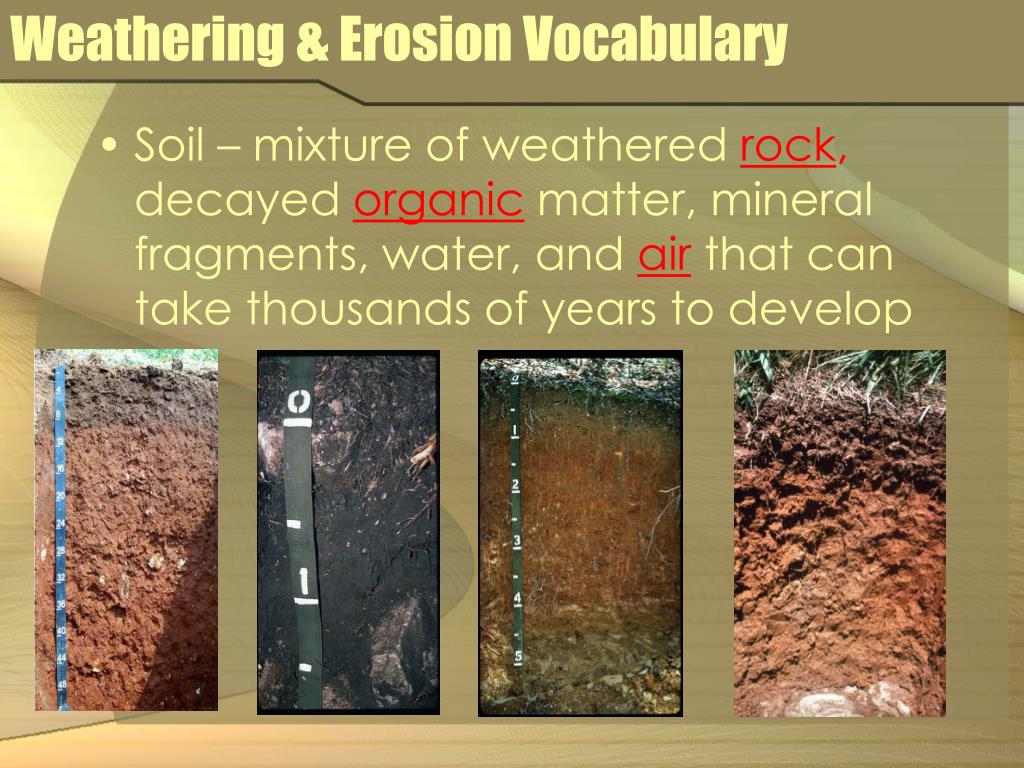 Weathering & Erosion Vocabulary

• Soil – mixture of weathered rock, decayed organic matter, mineral fragments, water, and air that can take thousands of years to develop

4
8
12
16
20
24
28
32
36
40
44
48

0
1

0
1
2
3
4
5